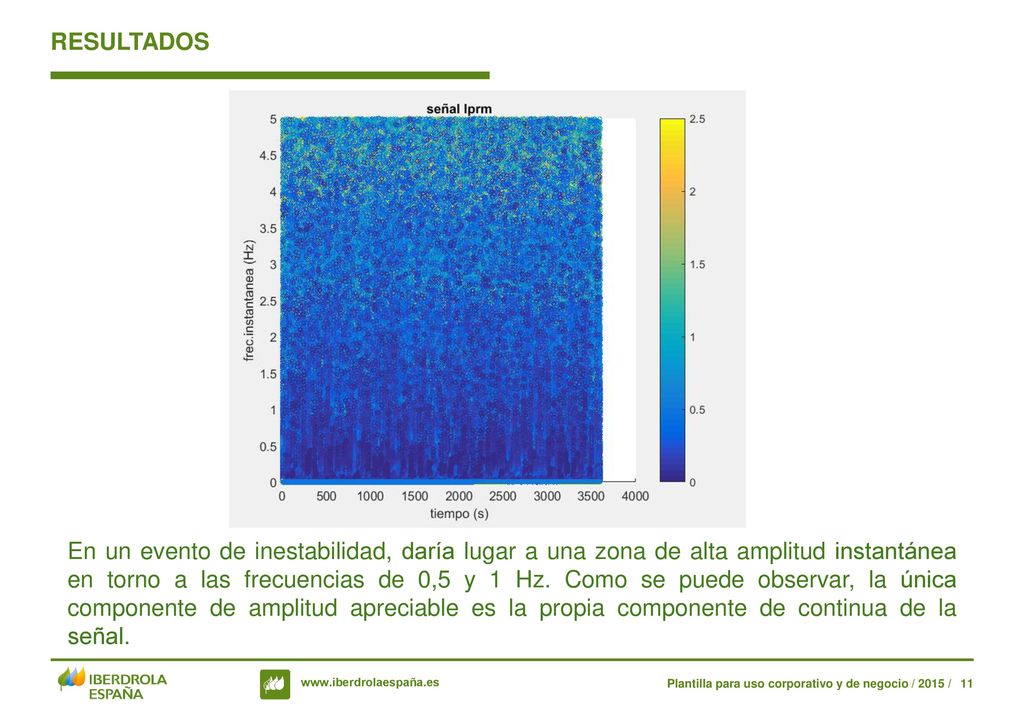 RESULTADOS

señal lprm

frec.instantanea (Hz)

5
4.5
4
3.5
3
2.5
2
1.5
1
0.5
0

0 500 1000 1500 2000 2500 3000 3500 4000

tiempo (s)

2.5
2
1.5
1
0.5
0

En un evento de inestabilidad, daría lugar a una zona de alta amplitud instantánea en torno a las frecuencias de 0,5 y 1 Hz. Como se puede observar, la única componente de amplitud apreciable es la propia componente de continua de la señal.

IBERDROLA ESPAÑA

www.iberdrolaespaña.es

Plantilla para uso corporativo y de negocio / 2015 / 11